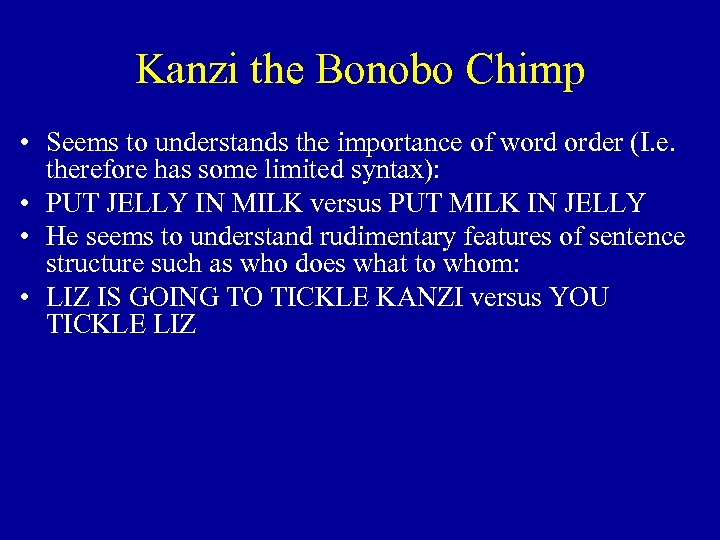 Kanzi the Bonobo Chimp

• Seems to understands the importance of word order (I.e. therefore has some limited syntax):
• PUT JELLY IN MILK versus PUT MILK IN JELLY
• He seems to understand rudimentary features of sentence structure such as who does what to whom:
• LIZ IS GOING TO TICKLE KANZI versus YOU TICKLE LIZ